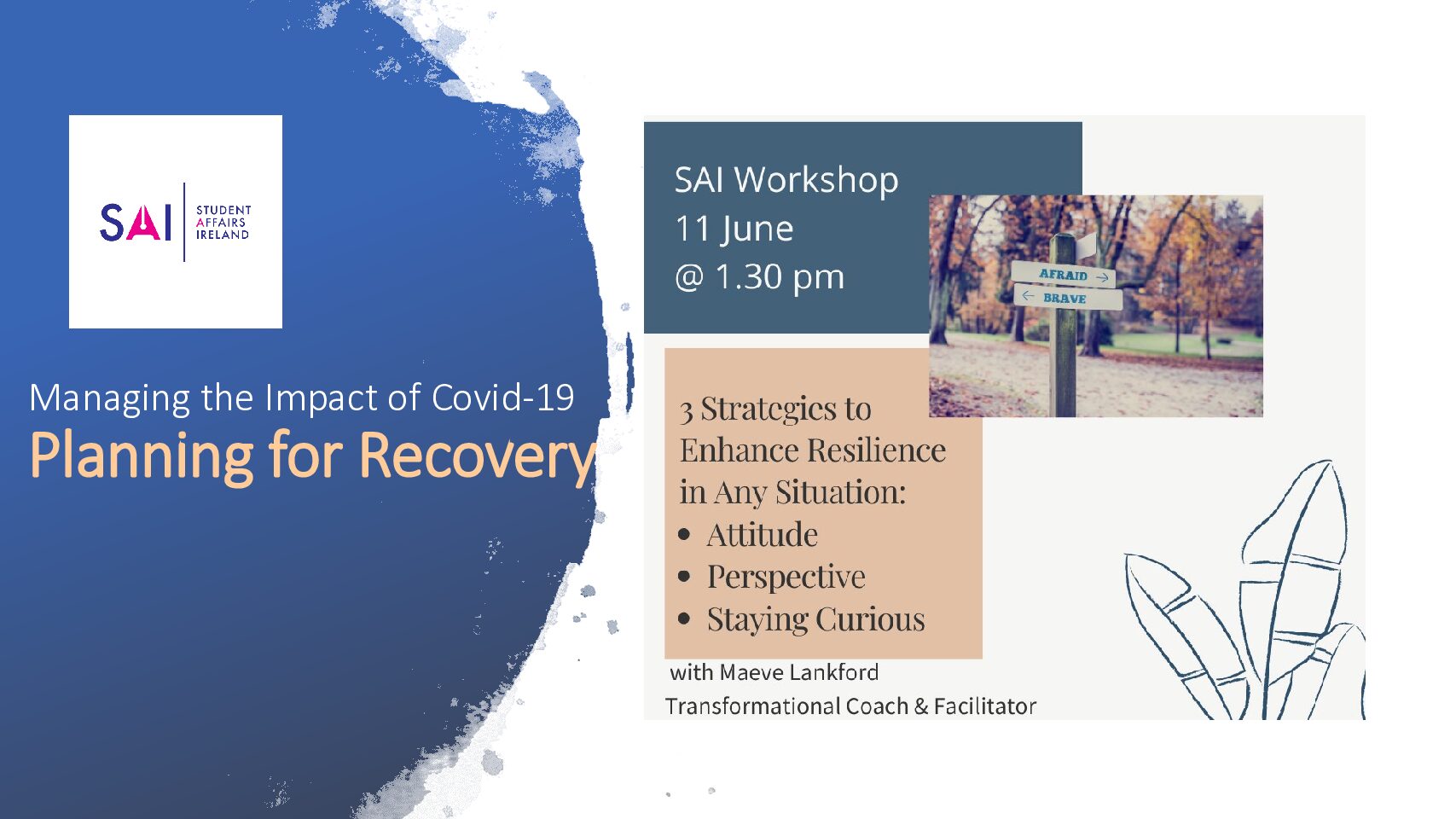 SAI STUDENT AFFAIRS IRELAND

Managing the Impact of Covid-19
Planning for Recovery

SAI Workshop
11 June
@ 1.30 pm

AFRAID
BRAVE

3 Strategies to Enhance Resilience in Any Situation:
• Attitude
• Perspective
• Staying Curious

with Maeve Lankford
Transformational Coach & Facilitator